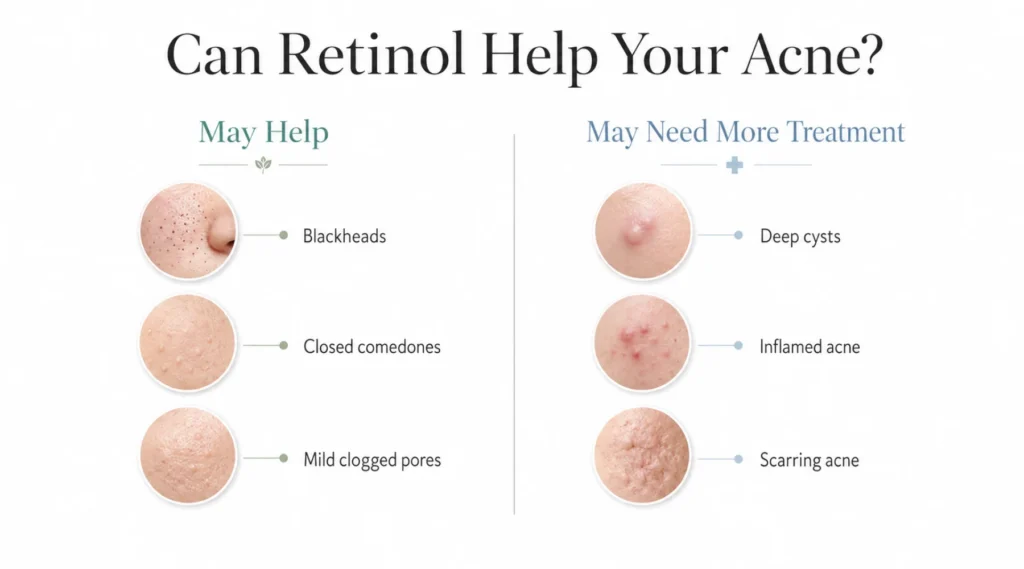 Can Retinol Help Your Acne?

May Help

Blackheads

Closed comedones

Mild clogged pores

May Need More Treatment

Deep cysts

Inflamed acne

Scarring acne